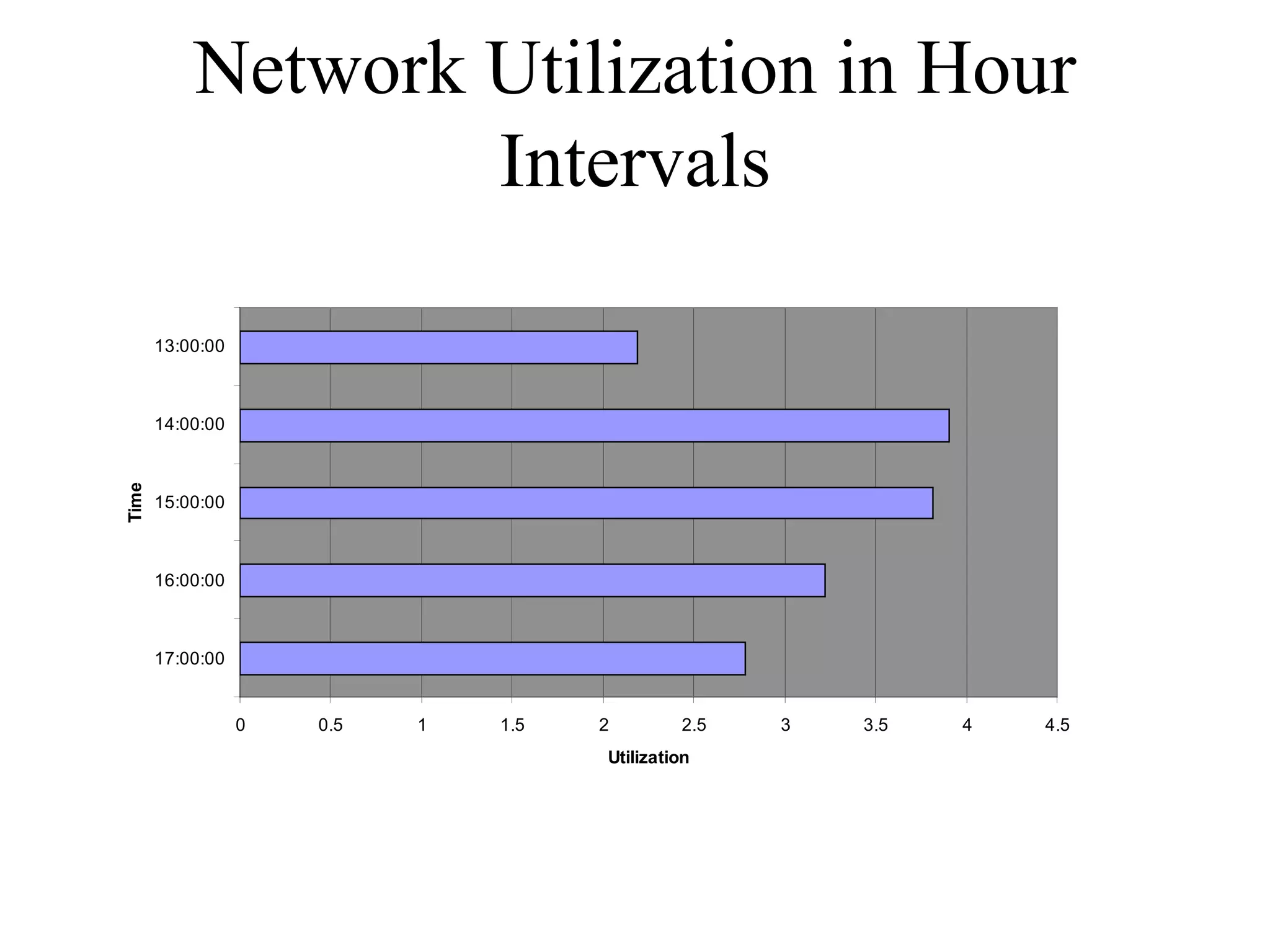 Network Utilization in Hour Intervals

Time

13:00:00
14:00:00
15:00:00
16:00:00
17:00:00

0
0.5
1
1.5
2
2.5
3
3.5
4
4.5

Utilization